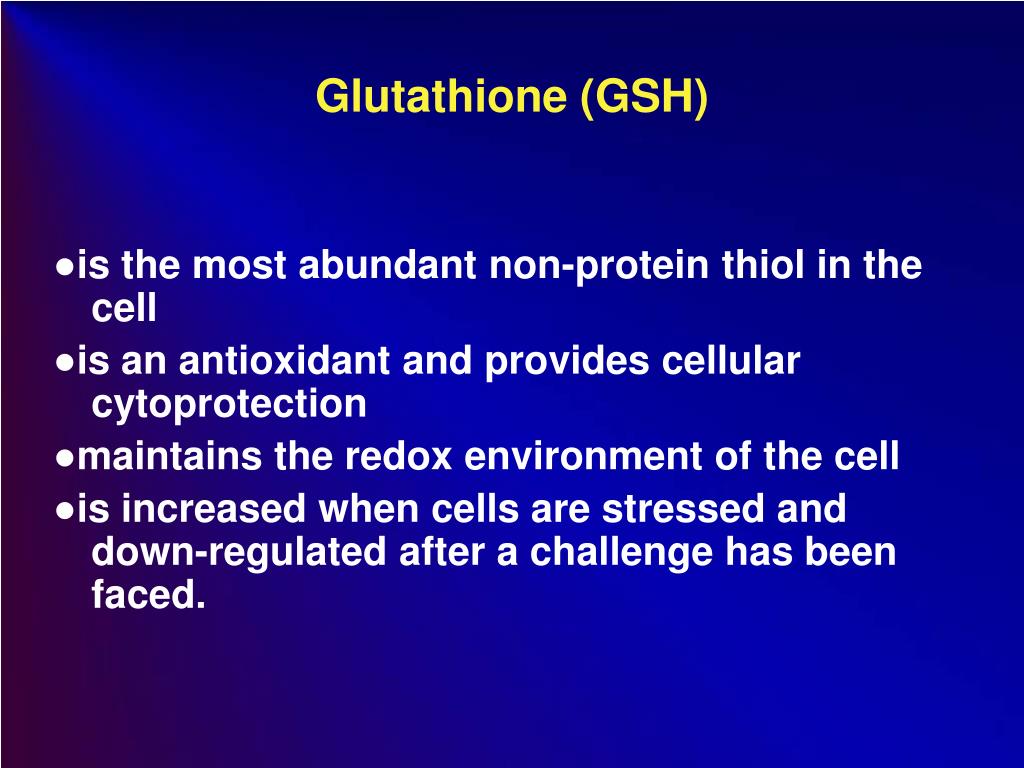 Glutathione (GSH)

●is the most abundant non-protein thiol in the cell

●is an antioxidant and provides cellular cytoprotection

●maintains the redox environment of the cell

●is increased when cells are stressed and down-regulated after a challenge has been faced.